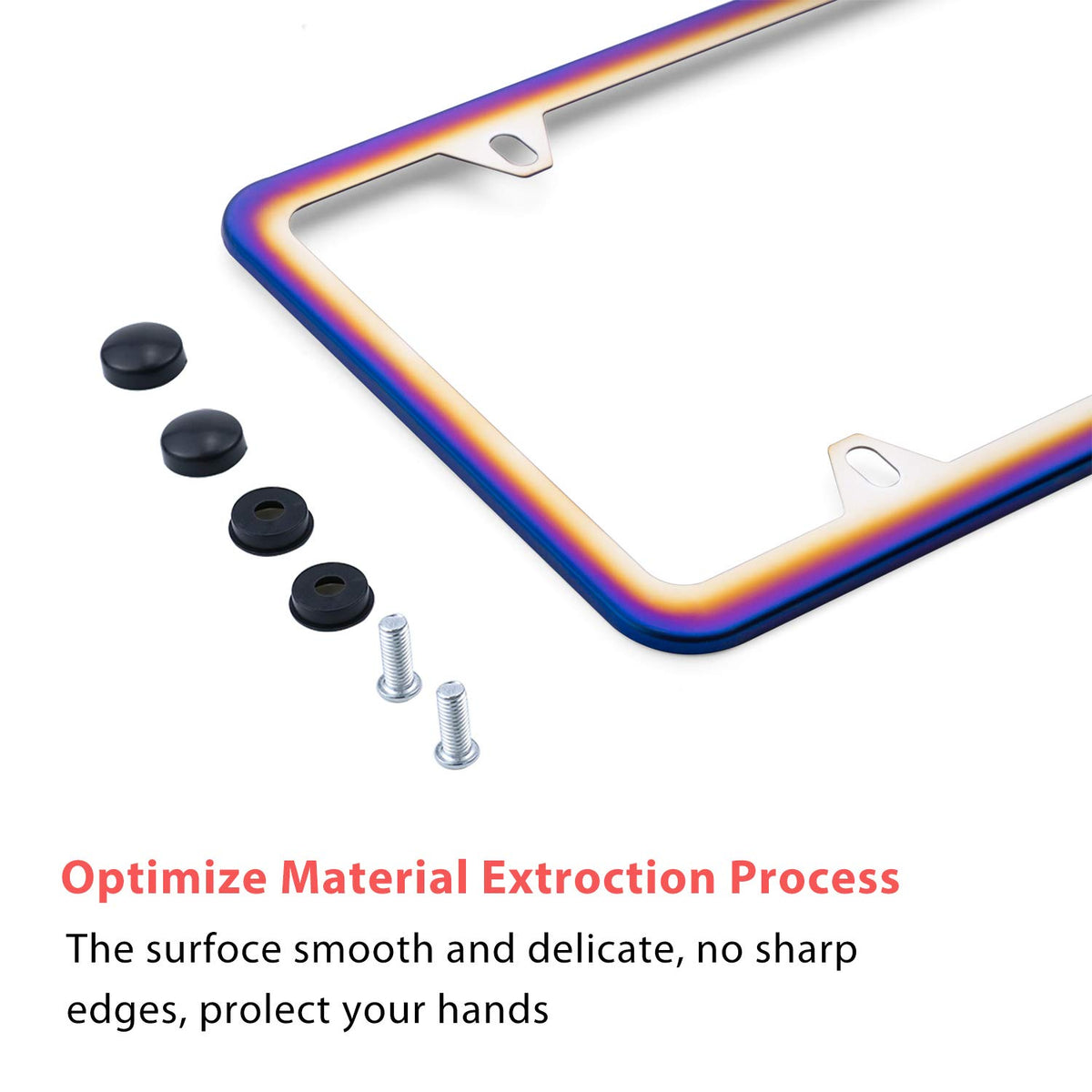 Optimize Material Extroction Process

The surfoce smooth and delicate, no sharp edges, prolect your hands